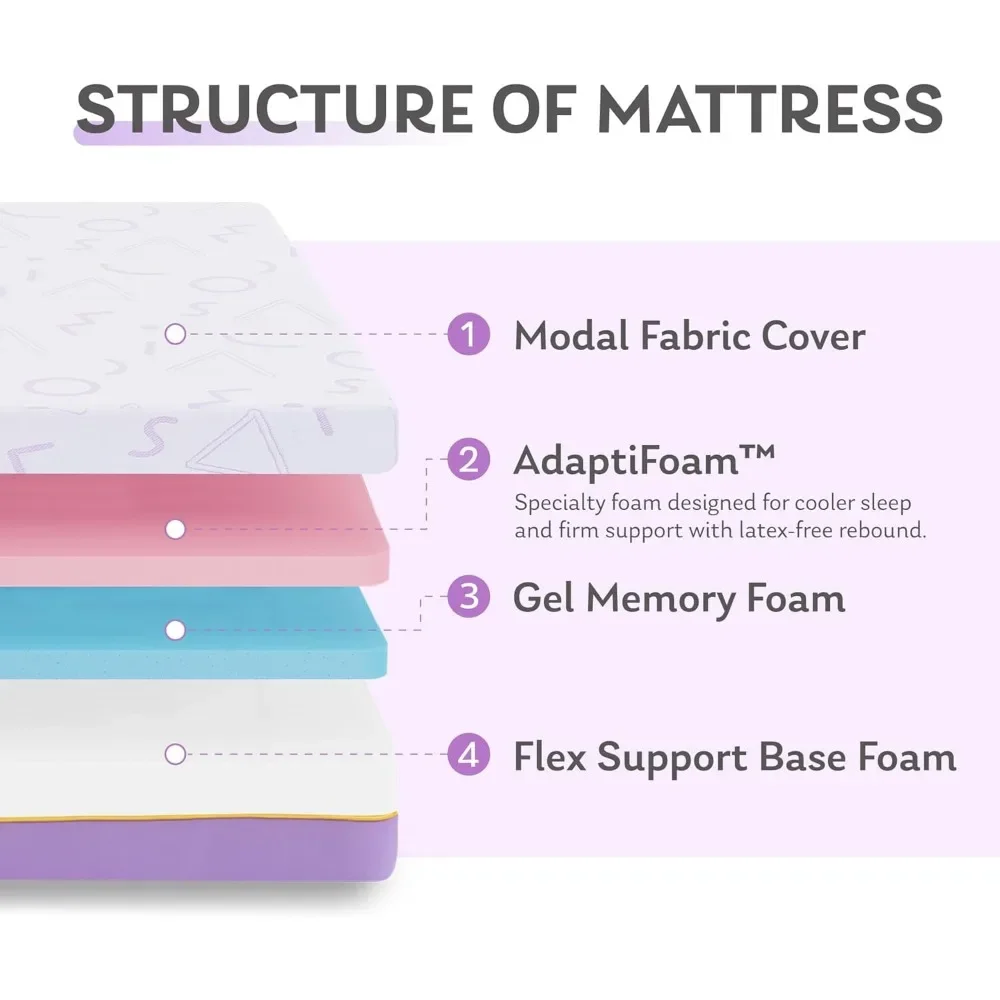 STRUCTURE OF MATTRESS

1 Modal Fabric Cover

2 AdaptiFoam™
Specialty foam designed for cooler sleep and firm support with latex-free rebound.

3 Gel Memory Foam

4 Flex Support Base Foam